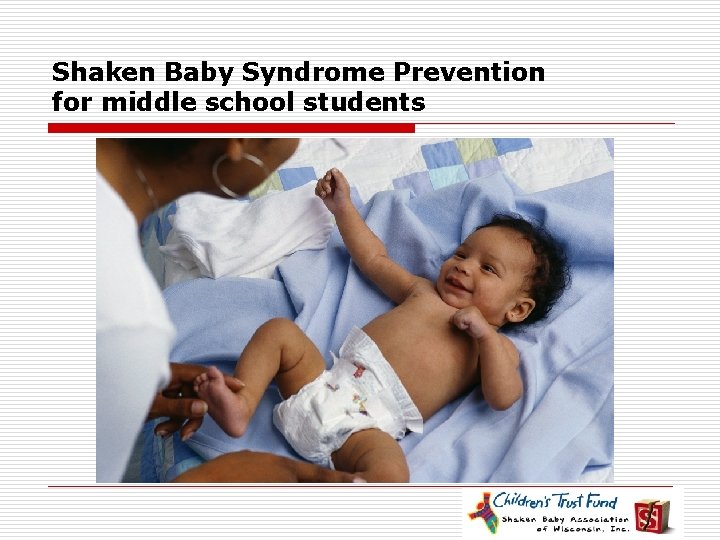 Shaken Baby Syndrome Prevention for middle school students

Children's Trust Fund

Shaken Baby Association of Wisconsin, Inc.